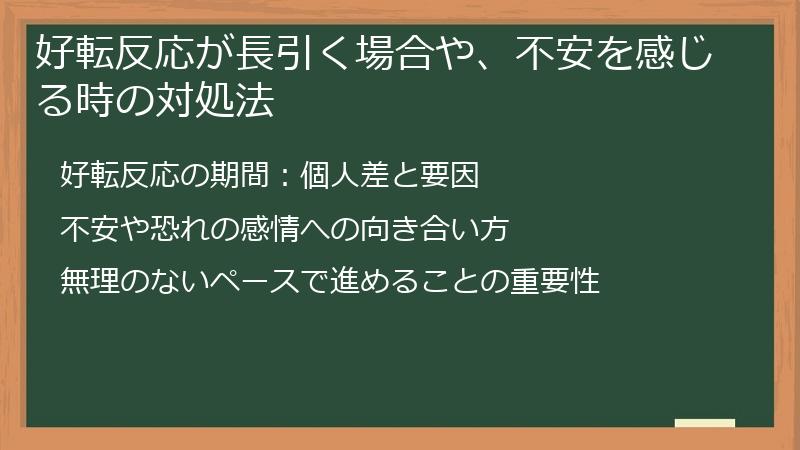 好転反応が長引く場合や、不安を感じる時の対処法

好転反応の期間：個人差と要因

不安や恐れの感情への向き合い方

無理のないペースで進めることの重要性